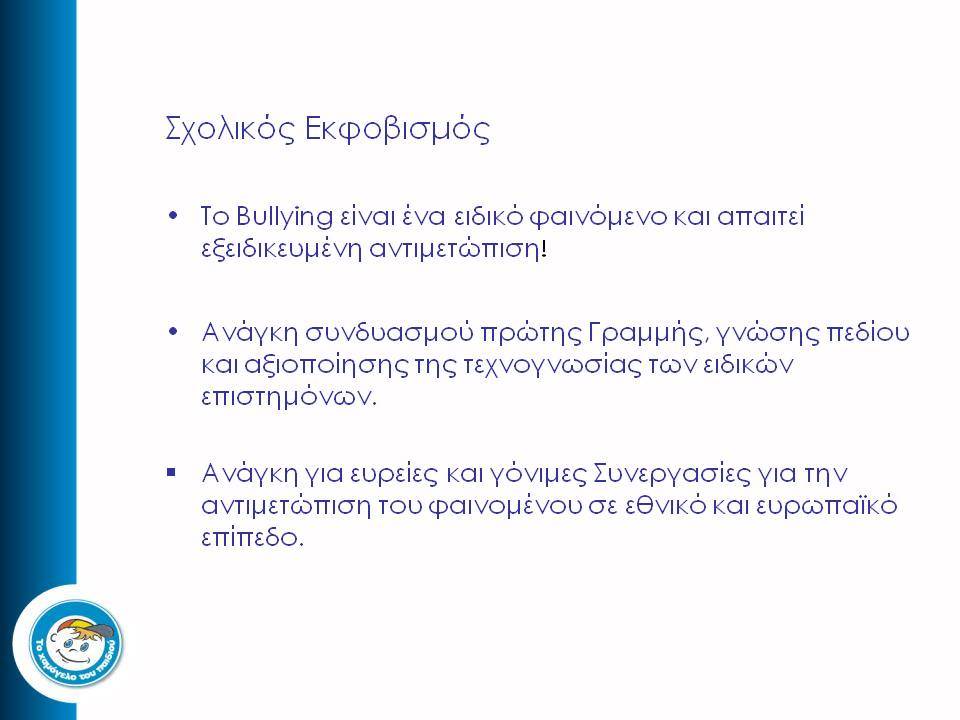 Σχολικός Εκφοβισμός

• Το Bullying είναι ένα ειδικό φαινόμενο και απαιτεί εξειδικευμένη αντιμετώπιση!

• Ανάγκη συνδυασμού πρώτης Γραμμής, γνώσης πεδίου και αξιοποίησης της τεχνογνωσίας των ειδικών επιστημόνων.

▪ Ανάγκη για ευρείες και γόνιμες Συνεργασίες για την αντιμετώπιση του φαινομένου σε εθνικό και ευρωπαϊκό επίπεδο.

Το χαμόγελο του παιδιού